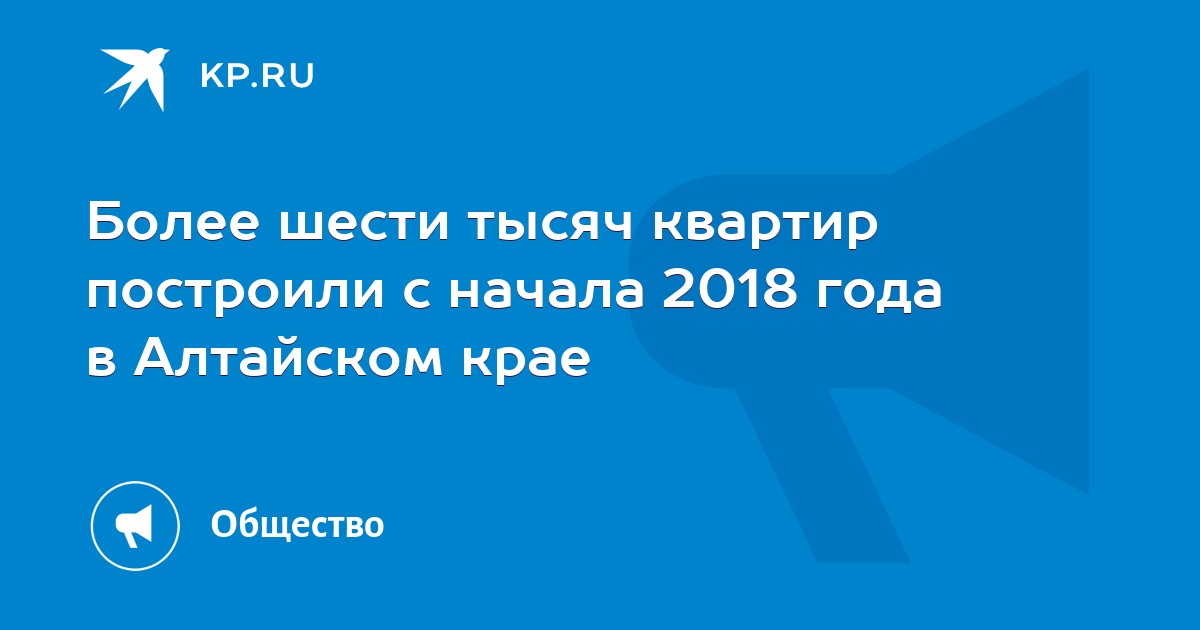 KP.RU

Более шести тысяч квартир построили с начала 2018 года в Алтайском крае

Общество